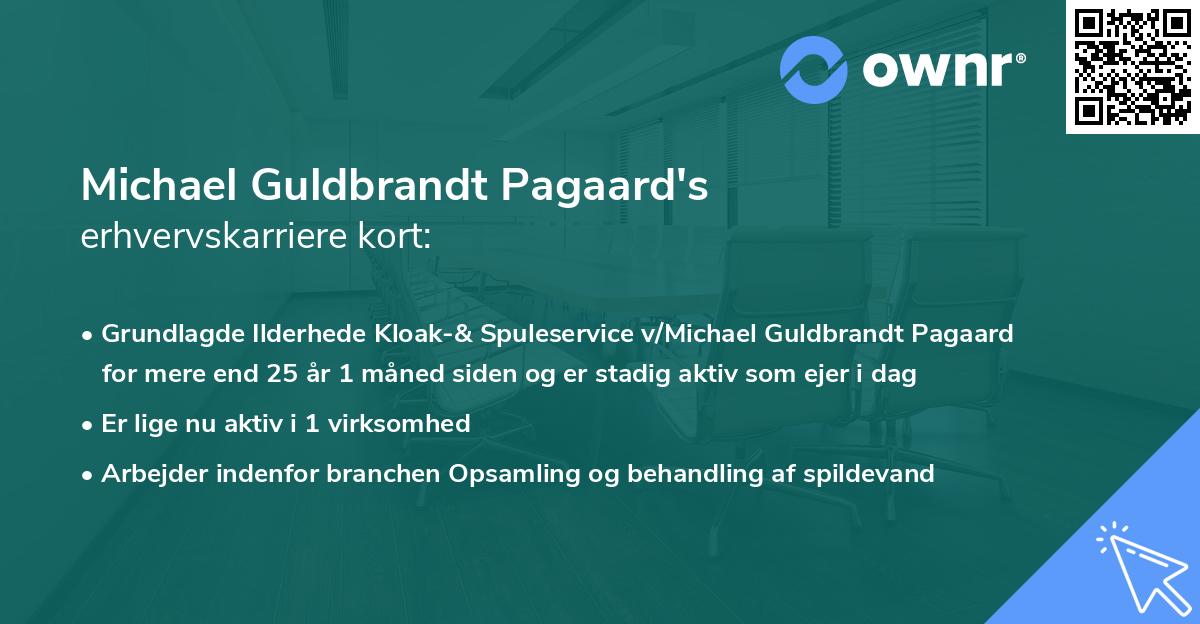 ownr®

Michael Guldbrandt Pagaard's
erhvervskarriere kort:

• Grundlagde Ilderhede Kloak-& Spuleservice v/Michael Guldbrandt Pagaard for mere end 25 år 1 måned siden og er stadig aktiv som ejer i dag
• Er lige nu aktiv i 1 virksomhed
• Arbejder indenfor branchen Opsamling og behandling af spildevand